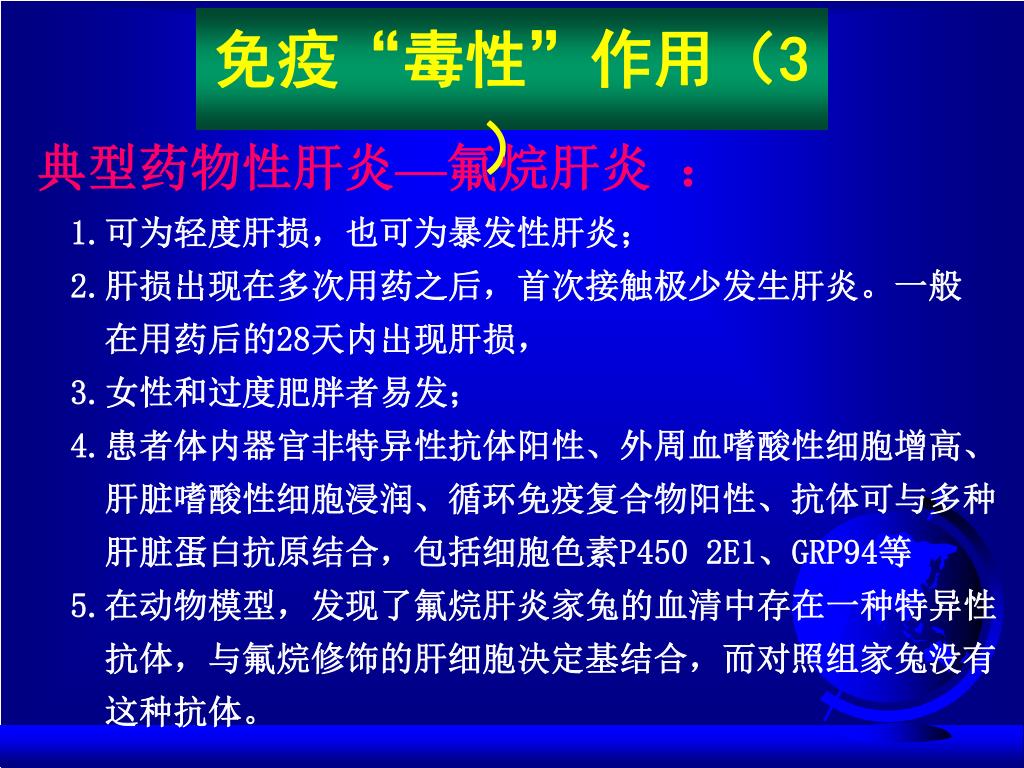 免疫“毒性”作用（3）

典型药物性肝炎—氟烷肝炎 ：

1.可为轻度肝损，也可为暴发性肝炎；

2.肝损出现在多次用药之后，首次接触极少发生肝炎。一般在用药后的28天内出现肝损，

3.女性和过度肥胖者易发；

4.患者体内器官非特异性抗体阳性、外周血嗜酸性细胞增高、肝脏嗜酸性细胞浸润、循环免疫复合物阳性、抗体可与多种肝脏蛋白抗原结合，包括细胞色素P450 2E1、GRP94等

5.在动物模型，发现了氟烷肝炎家兔的血清中存在一种特异性抗体，与氟烷修饰的肝细胞决定基结合，而对照组家兔没有这种抗体。